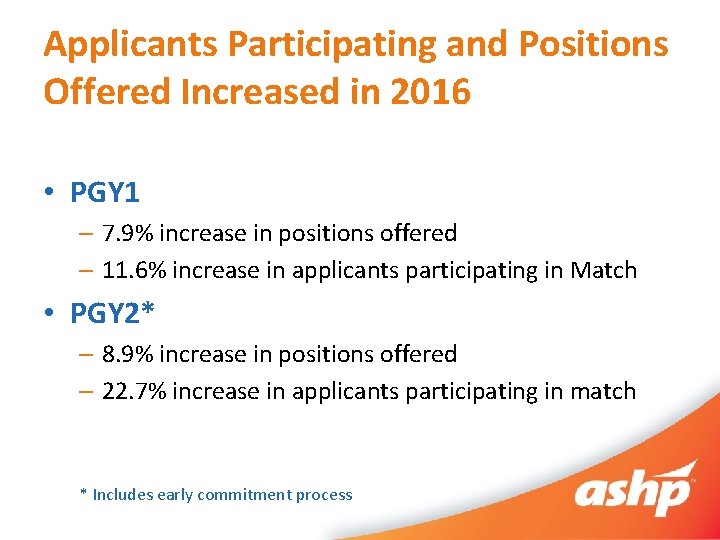 Applicants Participating and Positions Offered Increased in 2016

• PGY1
– 7.9% increase in positions offered
– 11.6% increase in applicants participating in Match

• PGY2*
– 8.9% increase in positions offered
– 22.7% increase in applicants participating in match

* Includes early commitment process

ashp